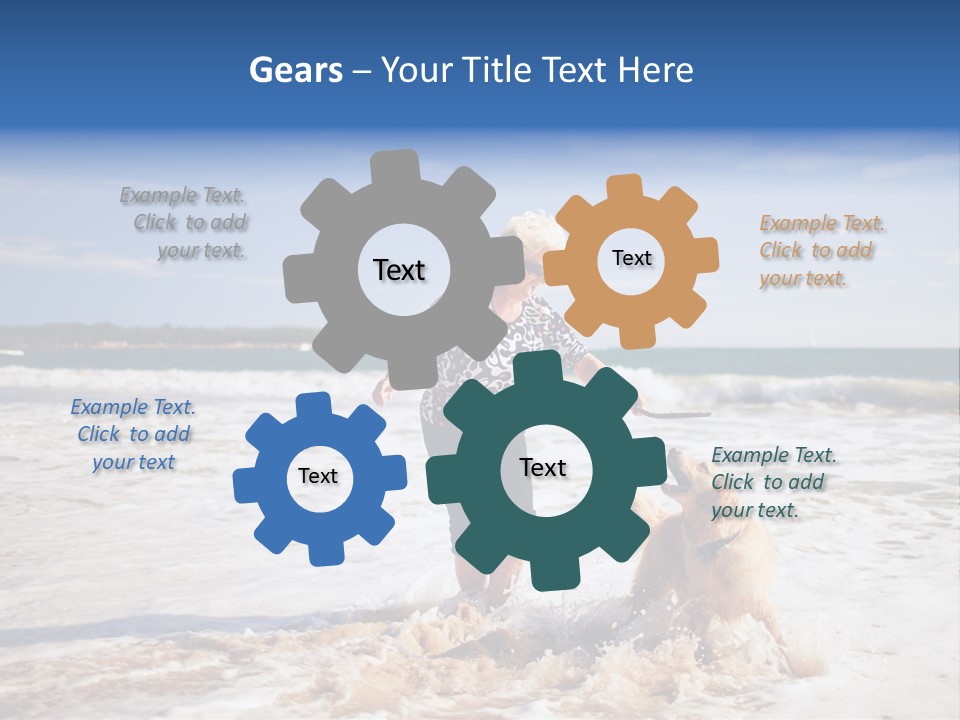 Gears – Your Title Text Here

Example Text. Click to add your text.

Text

Text

Example Text. Click to add your text.

Example Text. Click to add your text

Text

Text

Example Text. Click to add your text.